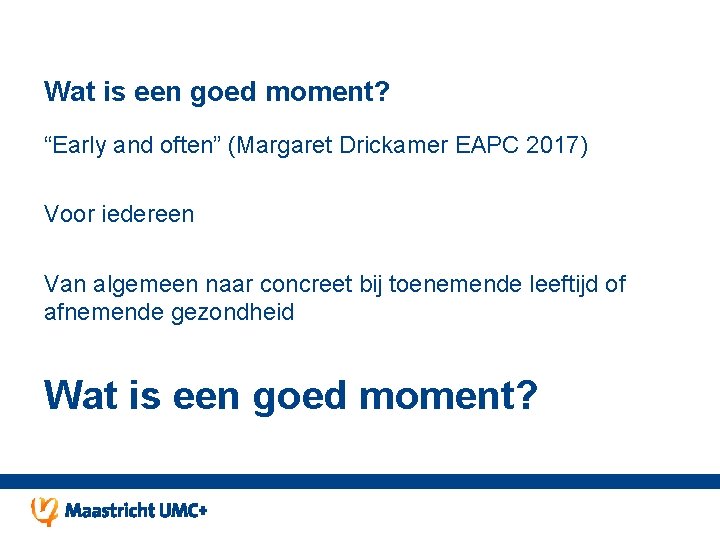 Wat is een goed moment?

“Early and often” (Margaret Drickamer EAPC 2017)

Voor iedereen

Van algemeen naar concreet bij toenemende leeftijd of afnemende gezondheid

Wat is een goed moment?

Maastricht UMC+